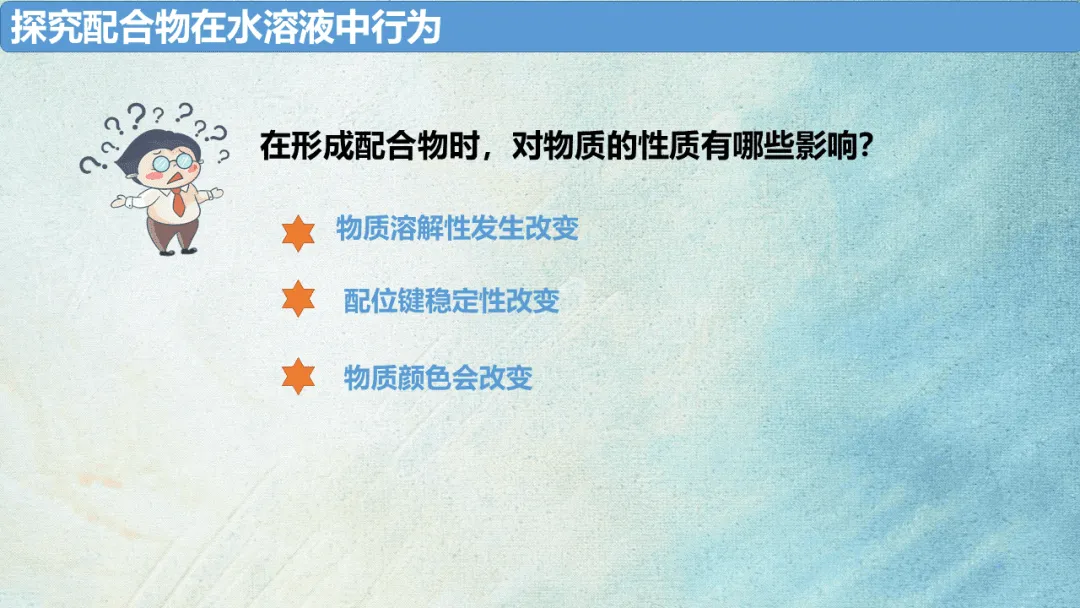 探究配合物在水溶液中行为

在形成配合物时，对物质的性质有哪些影响?

物质溶解性发生改变

配位键稳定性改变

物质颜色会改变